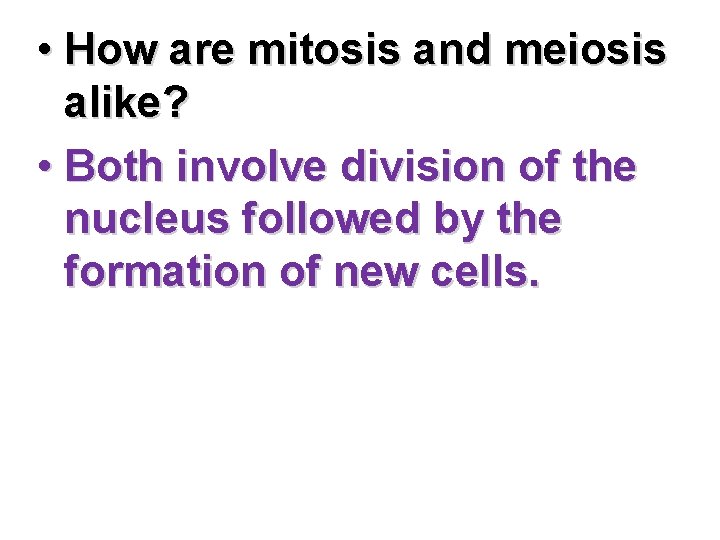 • How are mitosis and meiosis alike?

• Both involve division of the nucleus followed by the formation of new cells.